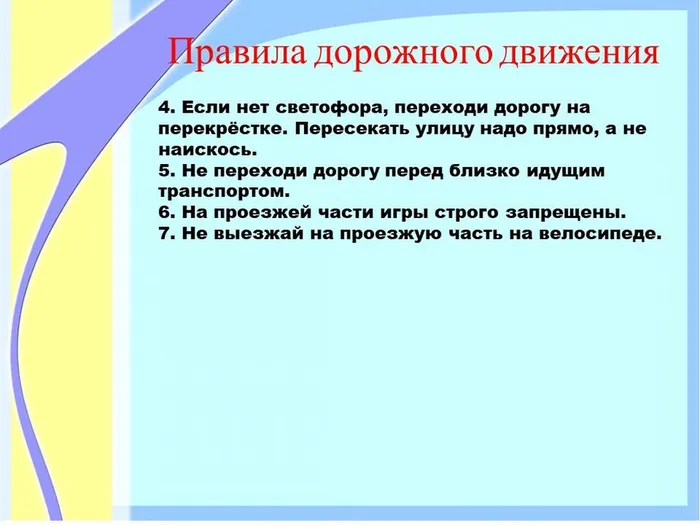 Правила дорожного движения

4. Если нет светофора, переходи дорогу на перекрёстке. Пересекать улицу надо прямо, а не наискось.
5. Не переходи дорогу перед близко идущим транспортом.
6. На проезжей части игры строго запрещены.
7. Не выезжай на проезжую часть на велосипеде.